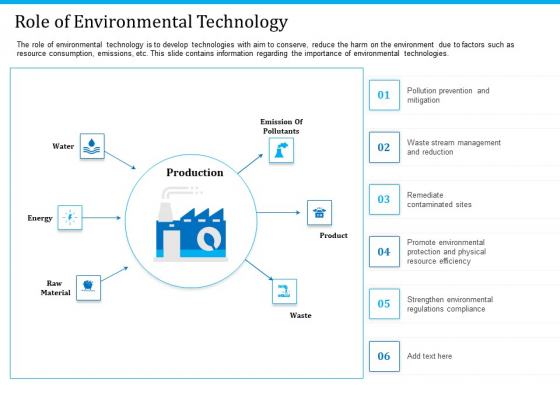 Role of Environmental Technology

The role of environmental technology is to develop technologies with aim to conserve, reduce the harm on the environment due to factors such as resource consumption, emissions, etc. This slide contains information regarding the importance of environmental technologies.

Water

Energy

Raw Material

Production

Emission Of Pollutants

Product

Waste

01 Pollution prevention and mitigation

02 Waste stream management and reduction

03 Remediate contaminated sites

04 Promote environmental protection and physical resource efficiency

05 Strengthen environmental regulations compliance

06 Add text here